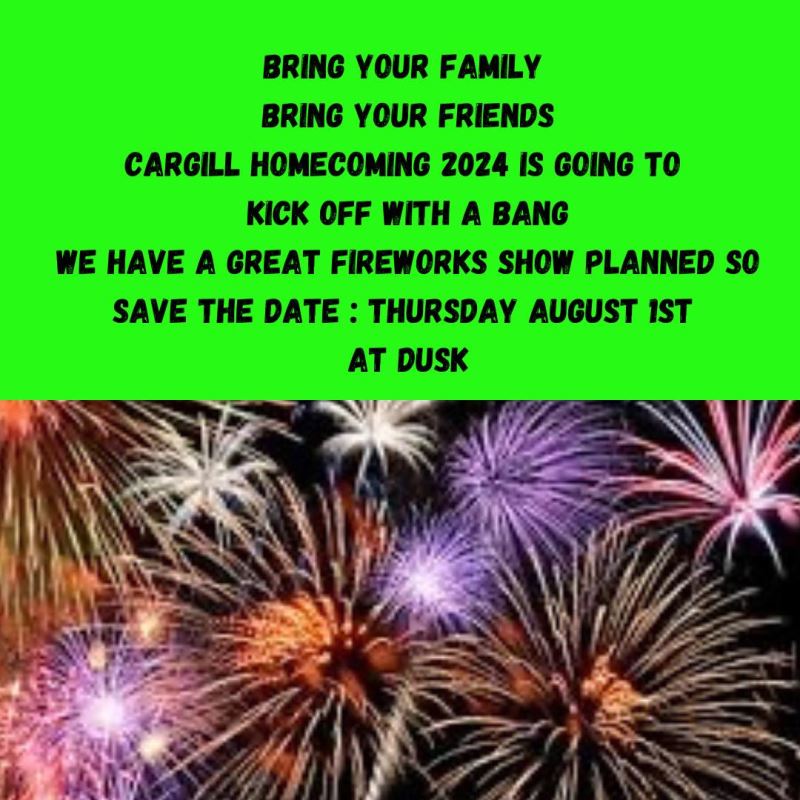 BRING YOUR FAMILY
BRING YOUR FRIENDS
CARGILL HOMECOMING 2024 IS GOING TO
KICK OFF WITH A BANG
WE HAVE A GREAT FIREWORKS SHOW PLANNED SO
SAVE THE DATE : THURSDAY AUGUST 1ST
AT DUSK